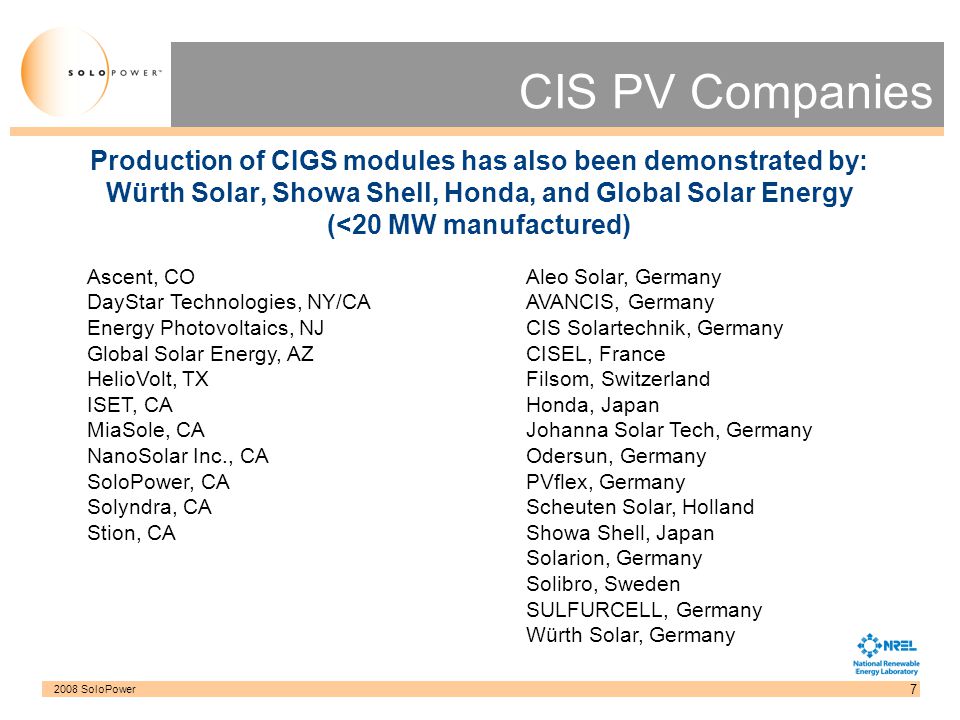 SOLOPOWER™

CIS PV Companies

Production of CIGS modules has also been demonstrated by: Würth Solar, Showa Shell, Honda, and Global Solar Energy (<20 MW manufactured)

Ascent, CO
DayStar Technologies, NY/CA
Energy Photovoltaics, NJ
Global Solar Energy, AZ
HelioVolt, TX
ISET, CA
MiaSole, CA
NanoSolar Inc., CA
SoloPower, CA
Solyndra, CA
Stion, CA

Aleo Solar, Germany
AVANCIS, Germany
CIS Solartechnik, Germany
CISEL, France
Filsom, Switzerland
Honda, Japan
Johanna Solar Tech, Germany
Odersun, Germany
PVflex, Germany
Scheuten Solar, Holland
Showa Shell, Japan
Solarion, Germany
Solibro, Sweden
SULFURCELL, Germany
Würth Solar, Germany

NREL
National Renewable Energy Laboratory

2008 SoloPower

7